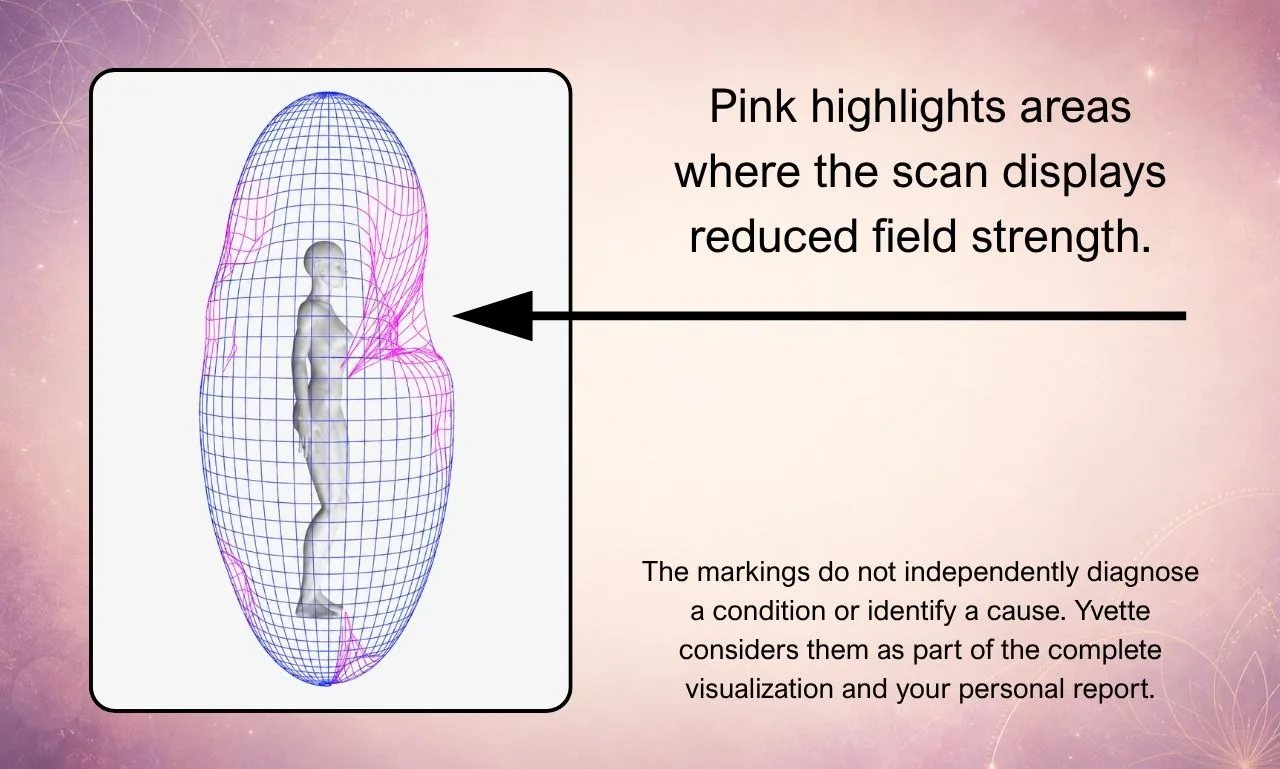 Pink highlights areas where the scan displays reduced field strength.

The markings do not independently diagnose a condition or identify a cause. Yvette considers them as part of the complete visualization and your personal report.